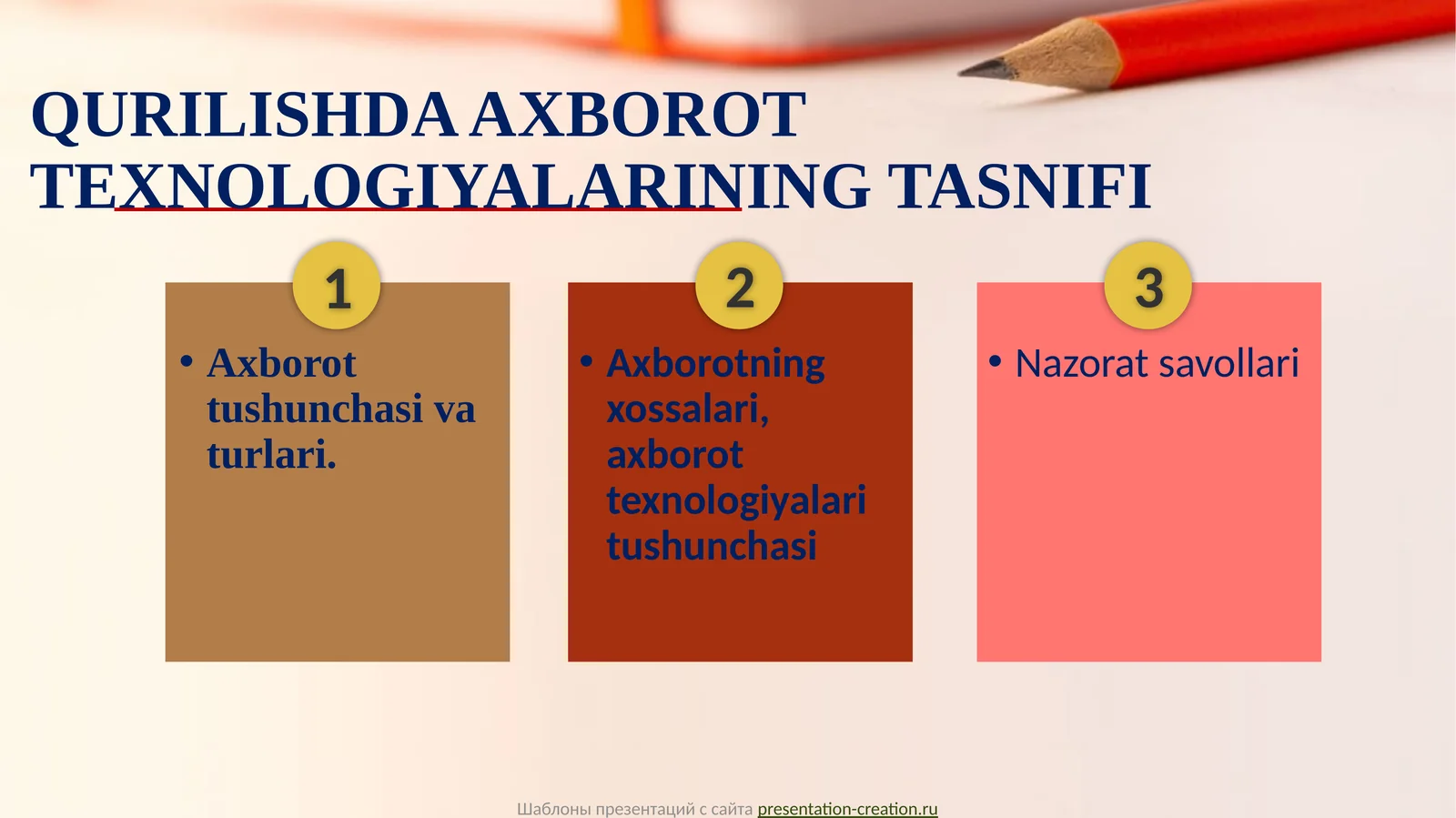 QURILISHDA AXBOROT TEXNOLOGIYALARINING TASNIFI

1

• Axborot tushunchasi va turlari.

2

• Axborotning xossalari, axborot texnologiyalari tushunchasi

3

• Nazorat savollari

Шаблоны презентаций с сайта presentation-creation.ru